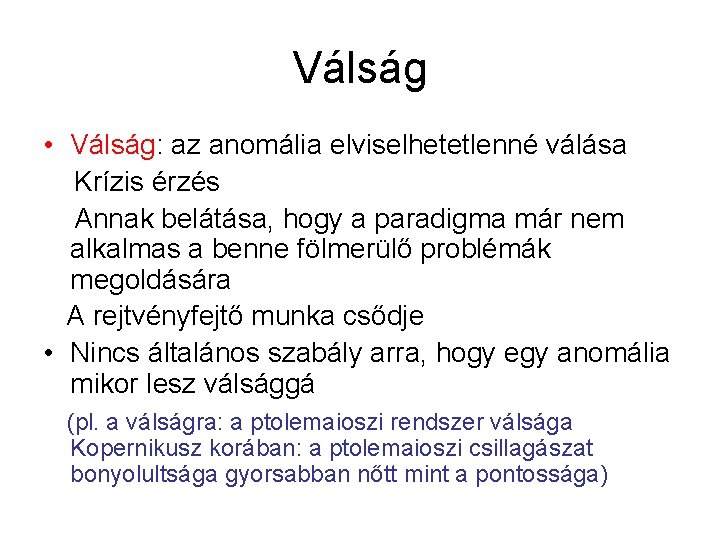 Válság

• Válság: az anomália elviselhetetlenné válása

Krízis érzés

Annak belátása, hogy a paradigma már nem alkalmas a benne fölmerülő problémák megoldására

A rejtvényfejtő munka csődje

• Nincs általános szabály arra, hogy egy anomália mikor lesz válsággá

(pl. a válságra: a ptolemaioszi rendszer válsága Kopernikusz korában: a ptolemaioszi csillagászat bonyolultsága gyorsabban nőtt mint a pontossága)